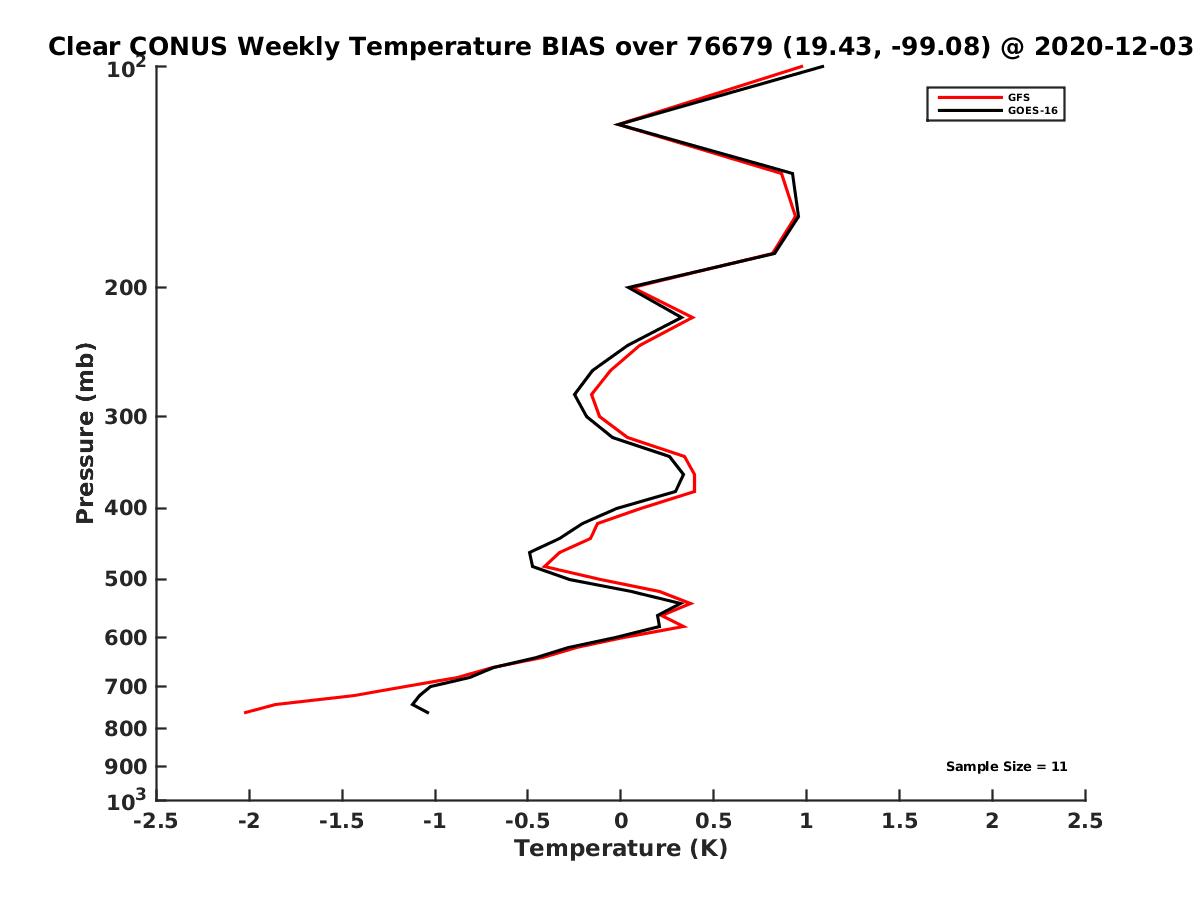 Clear CONUS Weekly Temperature BIAS over 76679 (19.43, -99.08) @ 2020-12-03

GFS
GOES-16

Pressure (mb)

$10^2$
200
300
400
500
600
700
800
900
$10^3$

Sample Size = 11

-2.5
-2
-1.5
-1
-0.5
0
0.5
1
1.5
2
2.5

Temperature (K)